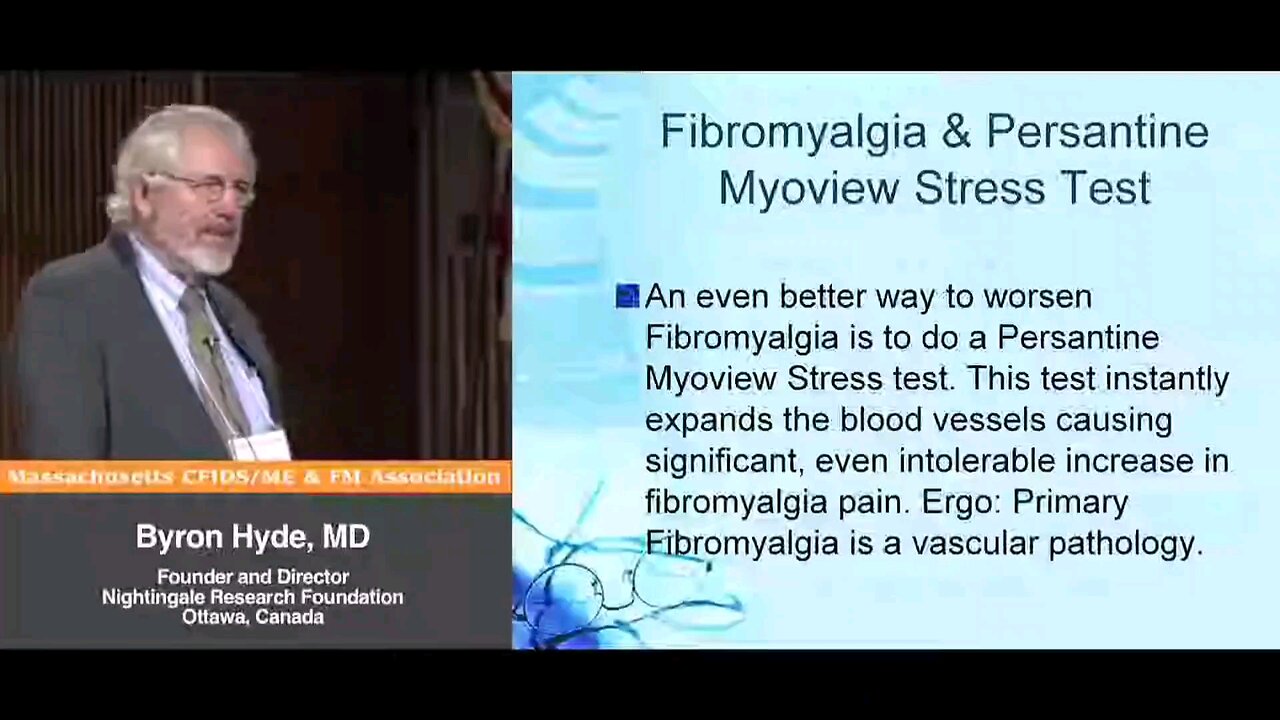 Massachusetts CFIDS/ME & FM Association

Byron Hyde, MD

Founder and Director
Nightingale Research Foundation
Ottawa, Canada

Fibromyalgia & Persantine Myoview Stress Test

An even better way to worsen Fibromyalgia is to do a Persantine Myoview Stress test. This test instantly expands the blood vessels causing significant, even intolerable increase in fibromyalgia pain. Ergo: Primary Fibromyalgia is a vascular pathology.